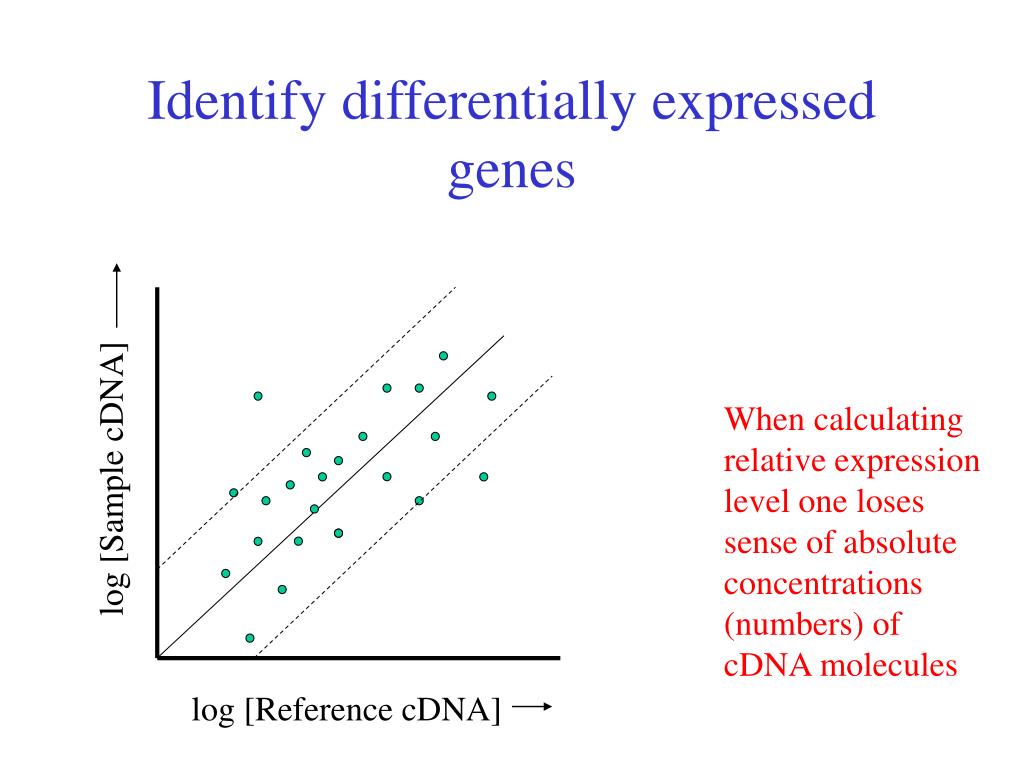 Identify differentially expressed genes

log [Sample cDNA]

log [Reference cDNA]

When calculating relative expression level one loses sense of absolute concentrations (numbers) of cDNA molecules